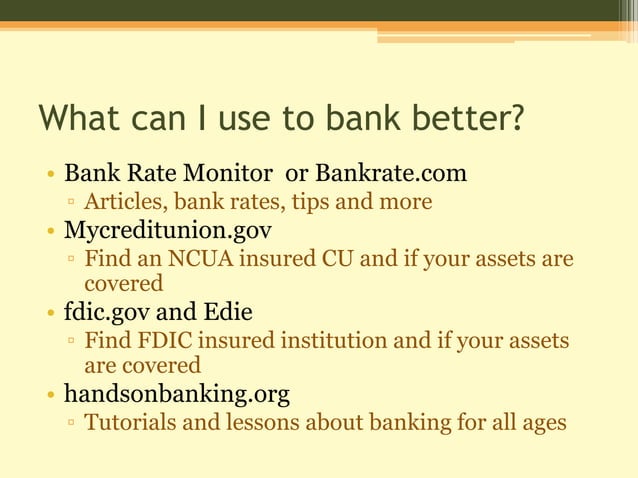 What can I use to bank better?

• Bank Rate Monitor or Bankrate.com
  ▫ Articles, bank rates, tips and more
• Mycreditunion.gov
  ▫ Find an NCUA insured CU and if your assets are covered
• fdic.gov and Edie
  ▫ Find FDIC insured institution and if your assets are covered
• handsonbanking.org
  ▫ Tutorials and lessons about banking for all ages